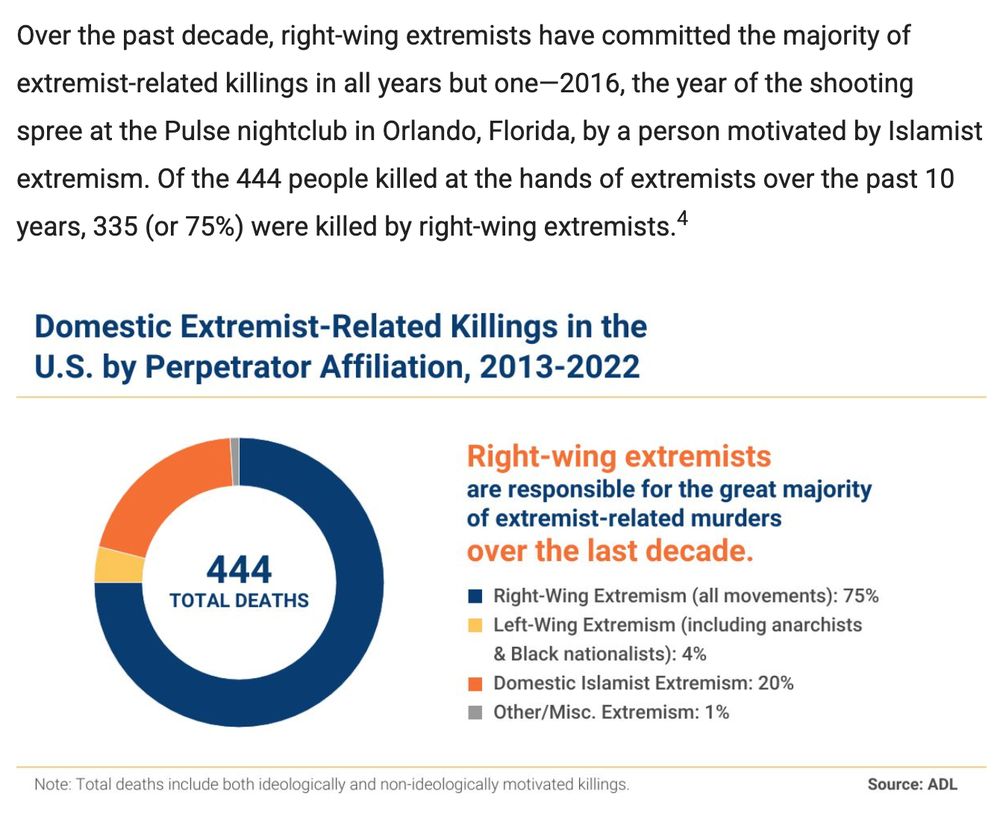 Over the past decade, right-wing extremists have committed the majority of extremist-related killings in all years but one—2016, the year of the shooting spree at the Pulse nightclub in Orlando, Florida, by a person motivated by Islamist extremism. Of the 444 people killed at the hands of extremists over the past 10 years, 335 (or 75%) were killed by right-wing extremists.$^4$

Domestic Extremist-Related Killings in the U.S. by Perpetrator Affiliation, 2013-2022

444
TOTAL DEATHS

Right-wing extremists are responsible for the great majority of extremist-related murders over the last decade.

Right-Wing Extremism (all movements): 75%
Left-Wing Extremism (including anarchists & Black nationalists): 4%
Domestic Islamist Extremism: 20%
Other/Misc. Extremism: 1%

Note: Total deaths include both ideologically and non-ideologically motivated killings.

Source: ADL